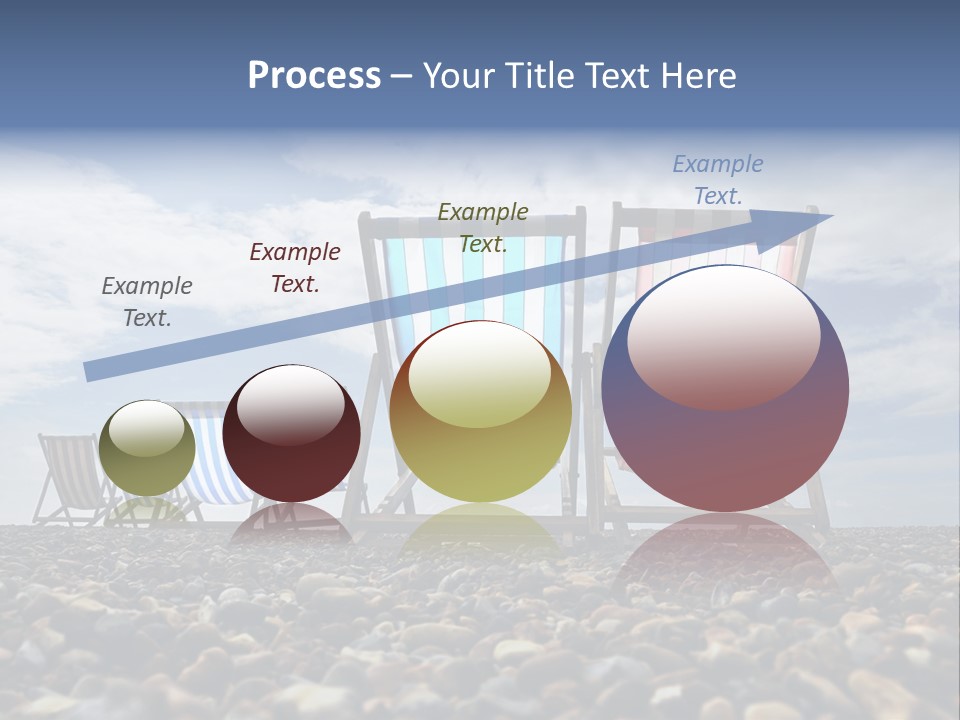 Process – Your Title Text Here

Example Text.

Example Text.

Example Text.

Example Text.